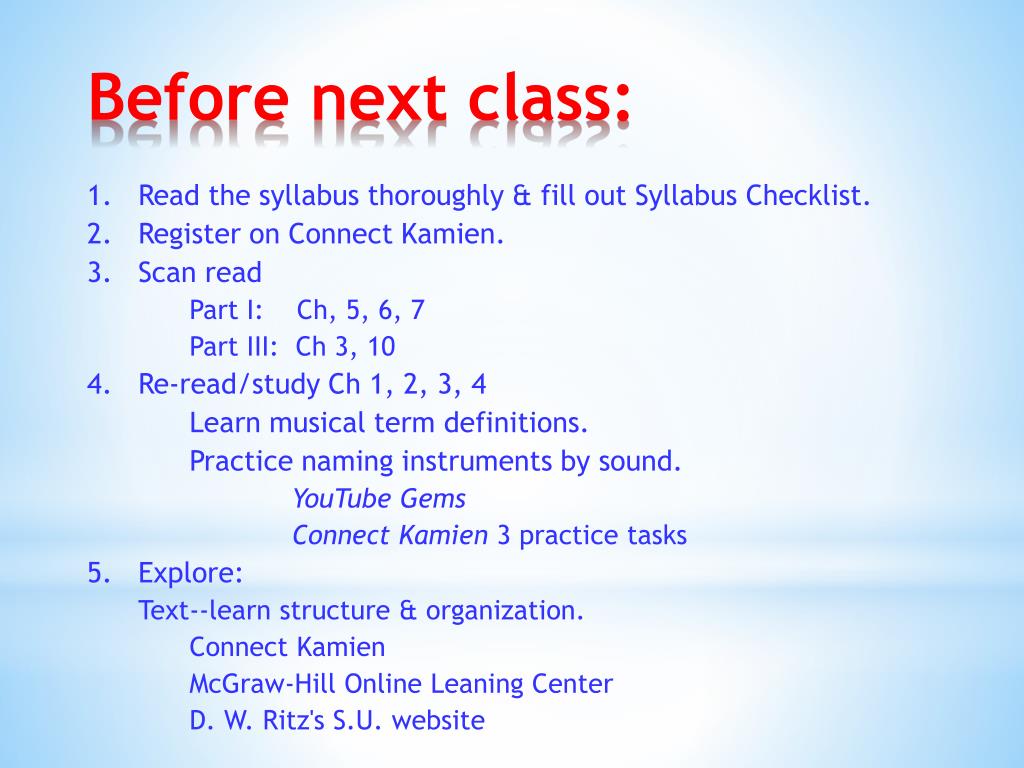 Before next class:

1. Read the syllabus thoroughly & fill out Syllabus Checklist.
2. Register on Connect Kamien.
3. Scan read
Part I: Ch, 5, 6, 7
Part III: Ch 3, 10
4. Re-read/study Ch 1, 2, 3, 4
Learn musical term definitions.
Practice naming instruments by sound.
YouTube Gems
Connect Kamien 3 practice tasks
5. Explore:
Text--learn structure & organization.
Connect Kamien
McGraw-Hill Online Leaning Center
D. W. Ritz's S.U. website